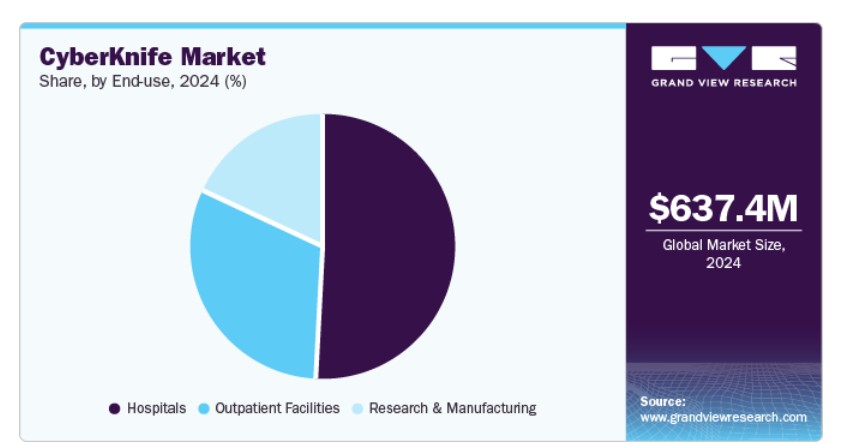 CyberKnife Market
Share, by End-use, 2024 (%)

Hospitals
Outpatient Facilities
Research & Manufacturing

GRAND VIEW RESEARCH

$637.4M
Global Market Size, 2024

Source:
www.grandviewresearch.com